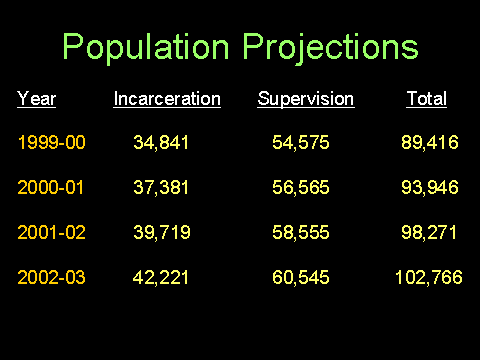 Population Projections

| Year | Incarceration | Supervision | Total |
|---|---|---|---|
| 1999-00 | 34,841 | 54,575 | 89,416 |
| 2000-01 | 37,381 | 56,565 | 93,946 |
| 2001-02 | 39,719 | 58,555 | 98,271 |
| 2002-03 | 42,221 | 60,545 | 102,766 |